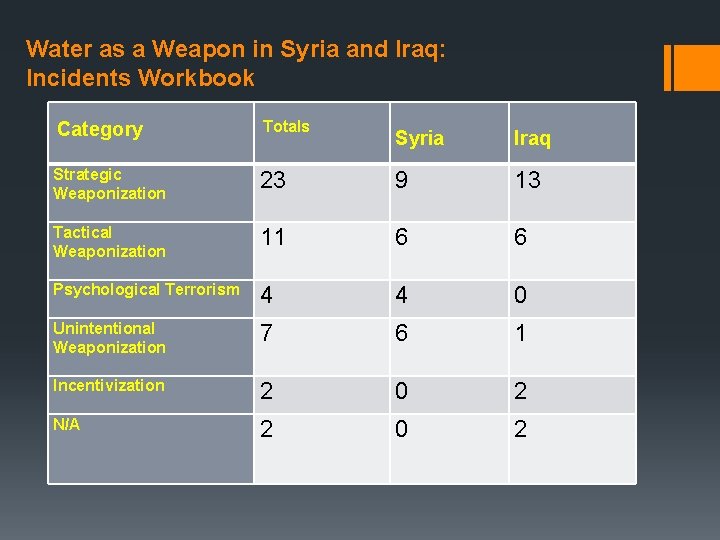 Water as a Weapon in Syria and Iraq: Incidents Workbook

| Category | Totals | Syria | Iraq |
|---|---|---|---|
| Strategic Weaponization | 23 | 9 | 13 |
| Tactical Weaponization | 11 | 6 | 6 |
| Psychological Terrorism | 4 | 4 | 0 |
| Unintentional Weaponization | 7 | 6 | 1 |
| Incentivization | 2 | 0 | 2 |
| N/A | 2 | 0 | 2 |